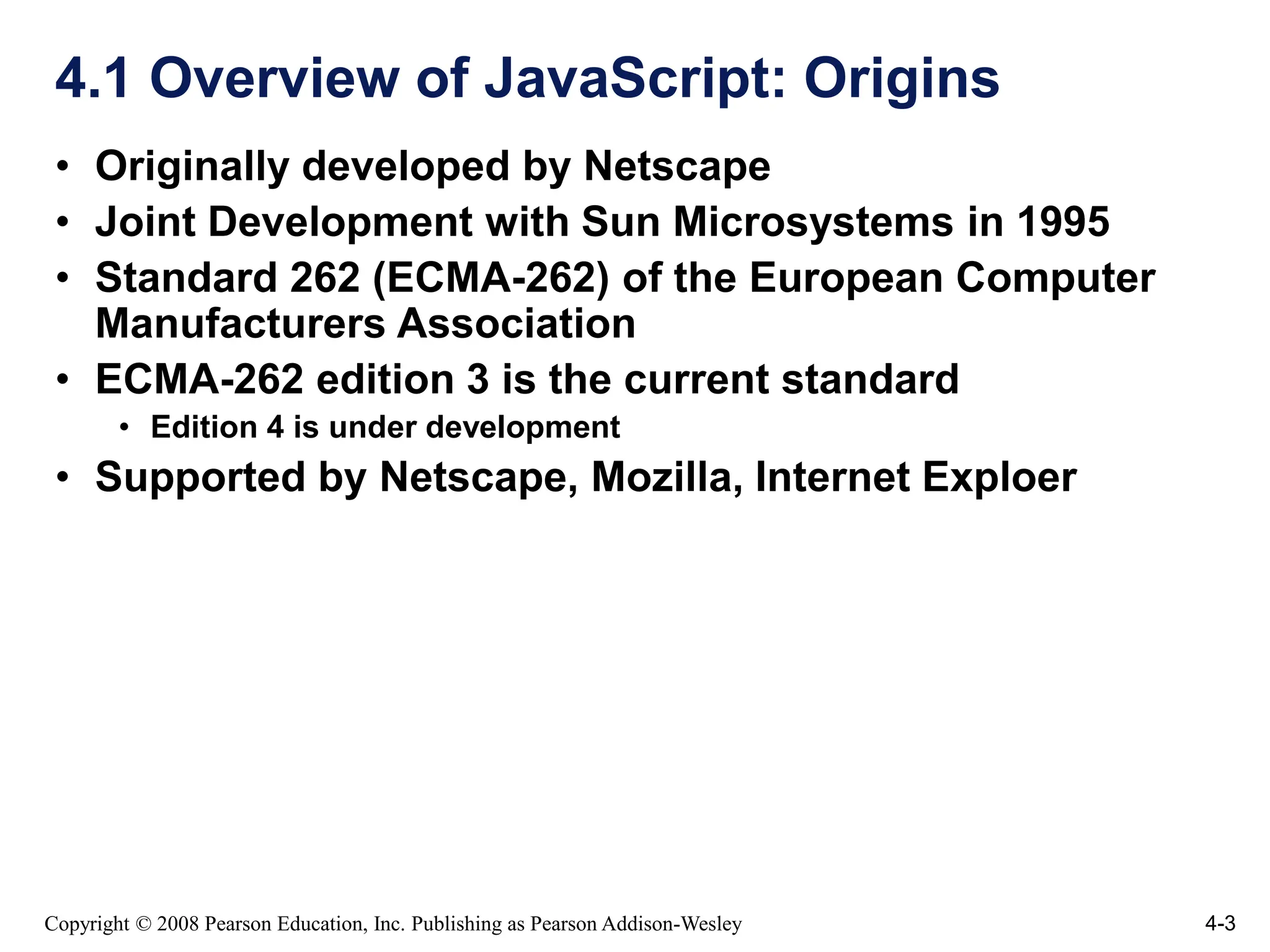 4.1 Overview of JavaScript: Origins

• Originally developed by Netscape
• Joint Development with Sun Microsystems in 1995
• Standard 262 (ECMA-262) of the European Computer Manufacturers Association
• ECMA-262 edition 3 is the current standard
  • Edition 4 is under development
• Supported by Netscape, Mozilla, Internet Exploer

Copyright © 2008 Pearson Education, Inc. Publishing as Pearson Addison-Wesley

4-3